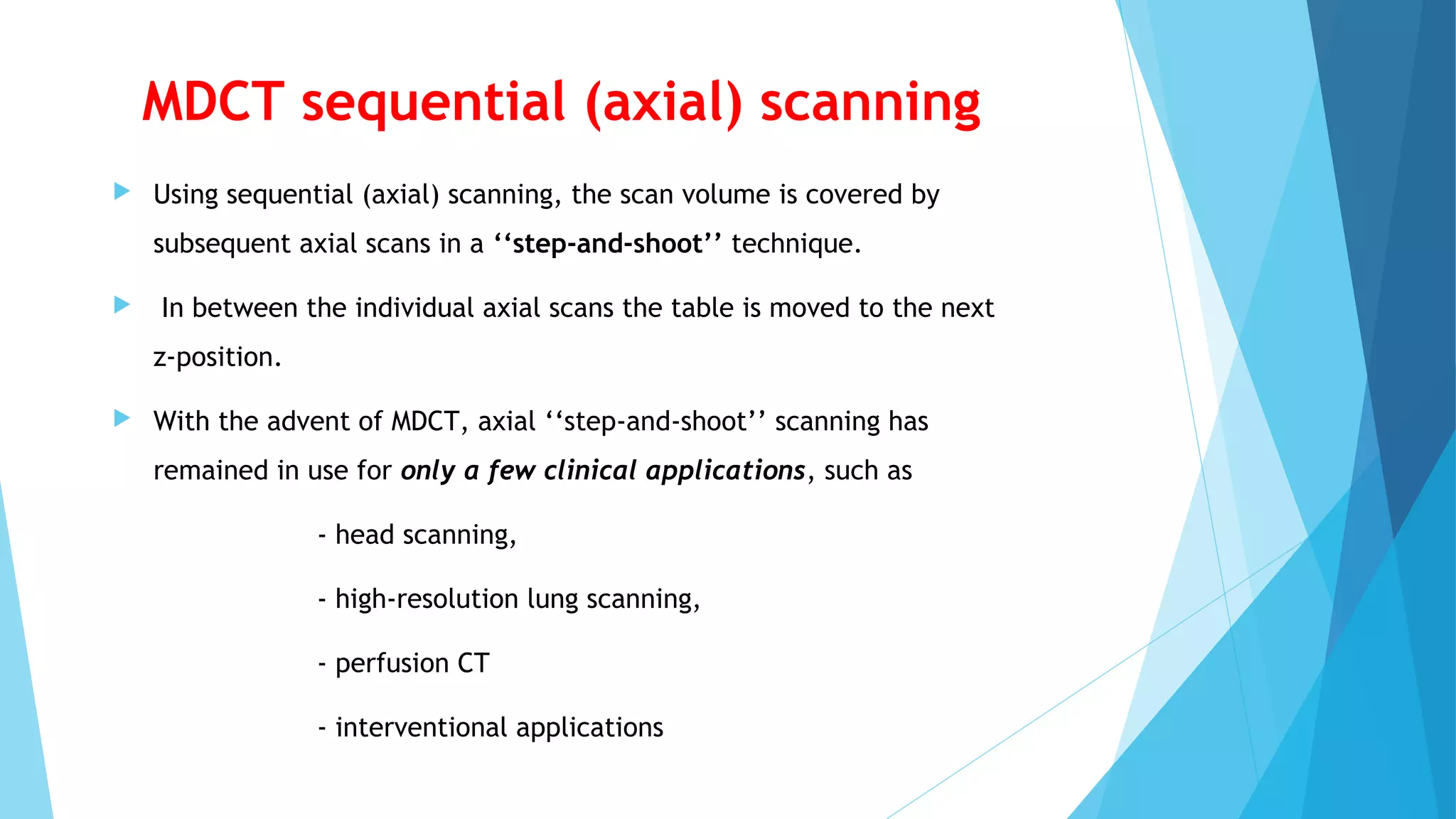 MDCT sequential (axial) scanning

Using sequential (axial) scanning, the scan volume is covered by subsequent axial scans in a ‘‘step-and-shoot’’ technique.

In between the individual axial scans the table is moved to the next z-position.

With the advent of MDCT, axial ‘‘step-and-shoot’’ scanning has remained in use for only a few clinical applications, such as

- head scanning,

- high-resolution lung scanning,

- perfusion CT

- interventional applications